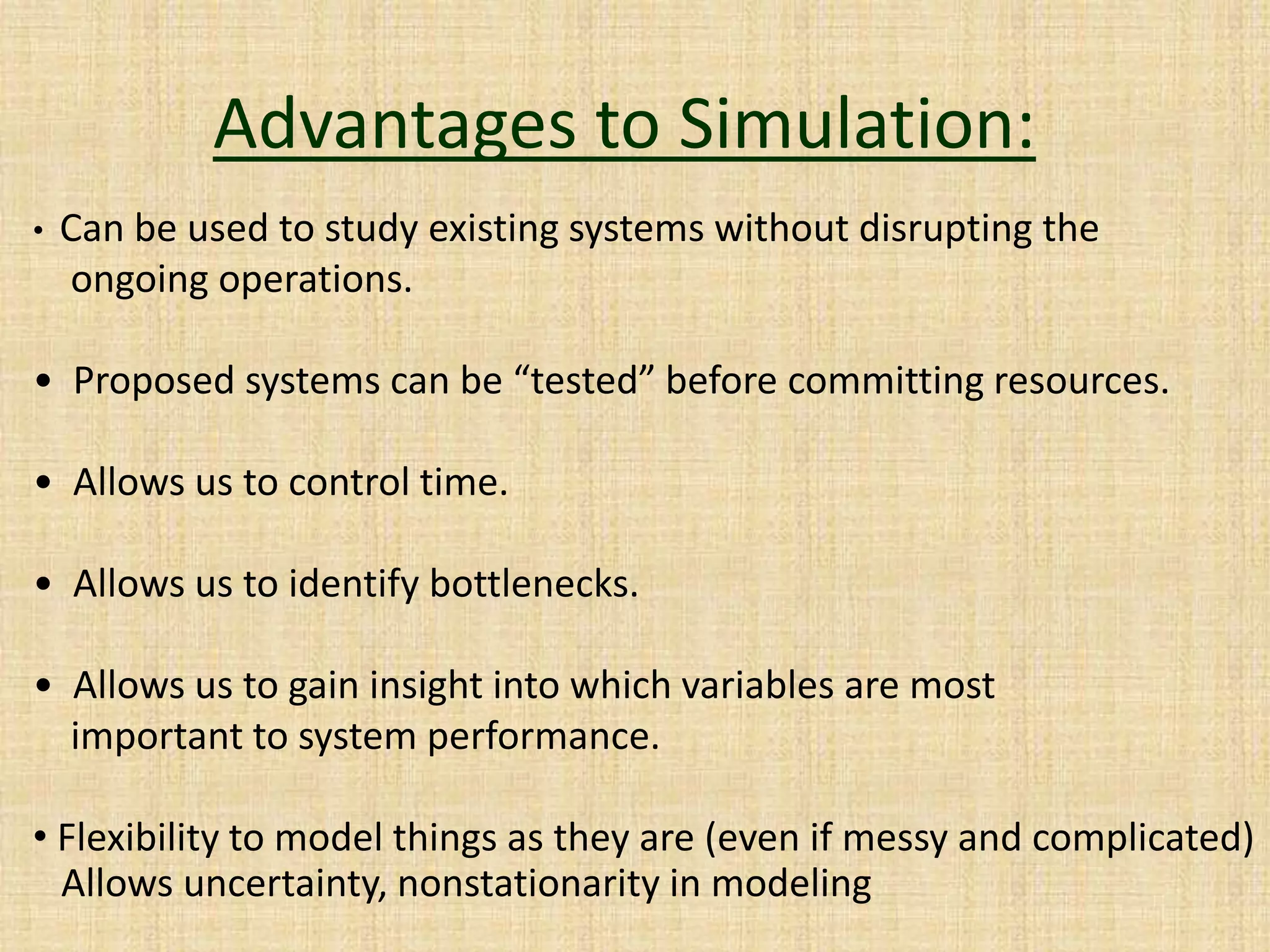 Advantages to Simulation:

• Can be used to study existing systems without disrupting the ongoing operations.

• Proposed systems can be “tested” before committing resources.

• Allows us to control time.

• Allows us to identify bottlenecks.

• Allows us to gain insight into which variables are most important to system performance.

• Flexibility to model things as they are (even if messy and complicated)
Allows uncertainty, nonstationarity in modeling